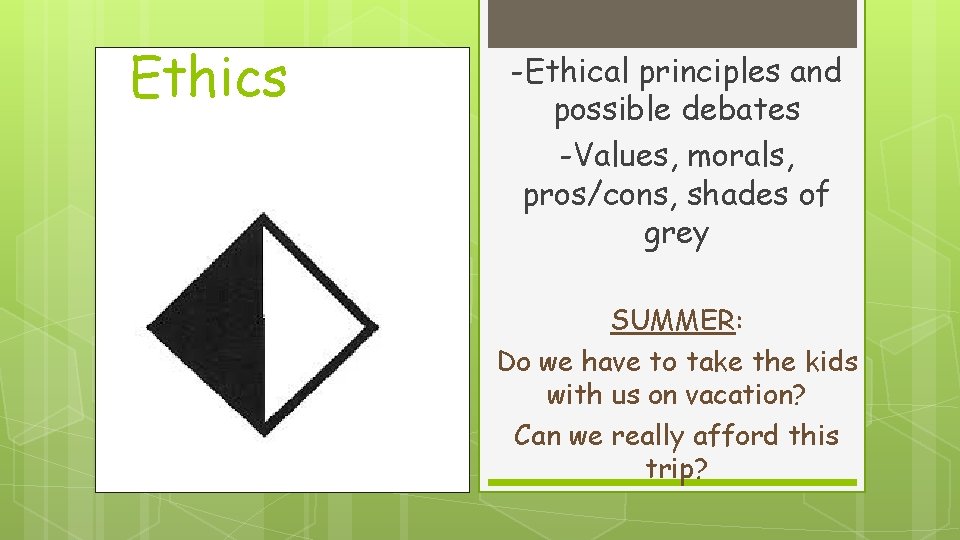 Ethics

-Ethical principles and possible debates

-Values, morals, pros/cons, shades of grey

SUMMER:

Do we have to take the kids with us on vacation?

Can we really afford this trip?